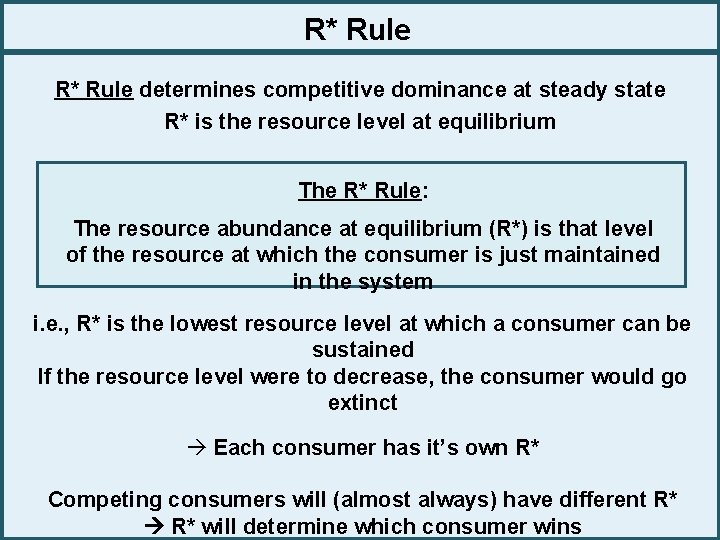 R* Rule

R* Rule determines competitive dominance at steady state
R* is the resource level at equilibrium

The R* Rule:

The resource abundance at equilibrium (R*) is that level of the resource at which the consumer is just maintained in the system

i.e., R* is the lowest resource level at which a consumer can be sustained
If the resource level were to decrease, the consumer would go extinct

→ Each consumer has it's own R*

Competing consumers will (almost always) have different R*
→ R* will determine which consumer wins